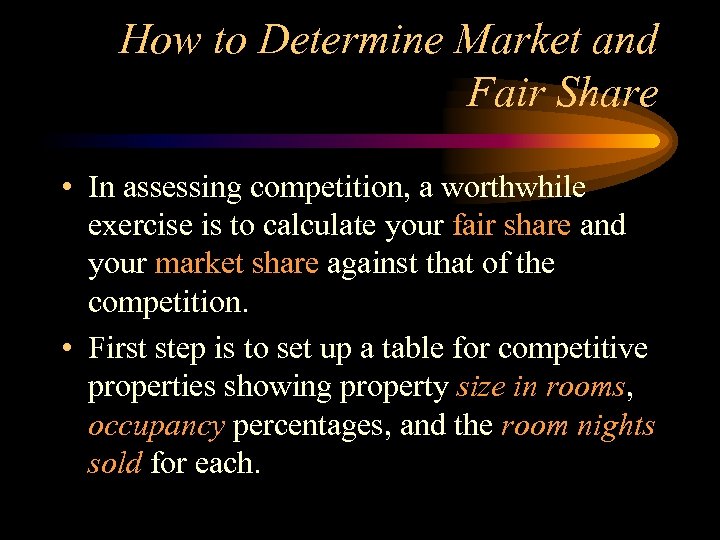 How to Determine Market and Fair Share

• In assessing competition, a worthwhile exercise is to calculate your fair share and your market share against that of the competition.

• First step is to set up a table for competitive properties showing property size in rooms, occupancy percentages, and the room nights sold for each.